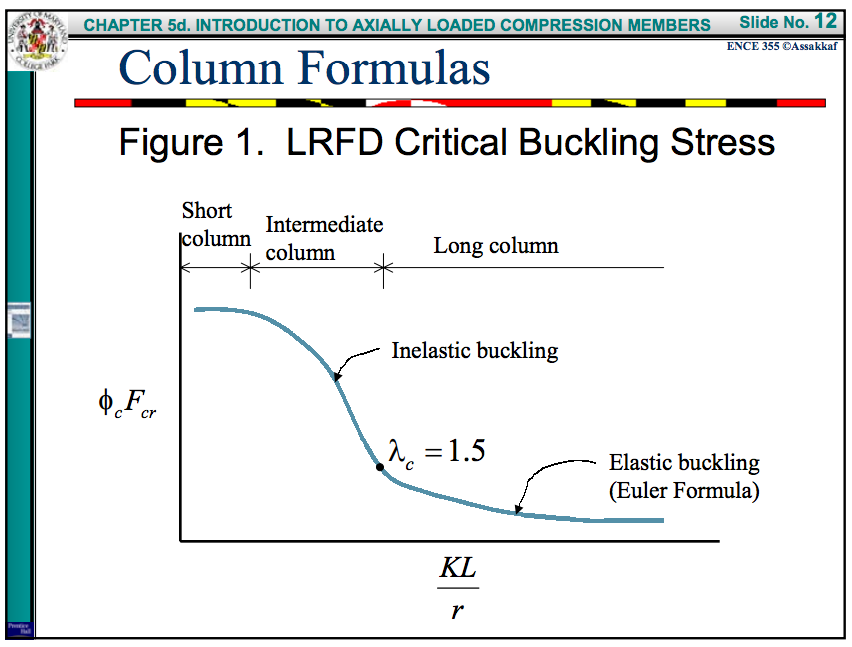 CHAPTER 5d. INTRODUCTION TO AXIALLY LOADED COMPRESSION MEMBERS

Slide No. 12

ENCE 355 ©Assakkaf

Column Formulas

Figure 1. LRFD Critical Buckling Stress

Short column

Intermediate column

Long column

Inelastic buckling

$\phi_c F_{cr}$

$\lambda_c = 1.5$

Elastic buckling (Euler Formula)

$\frac{KL}{r}$

Prentice Hall